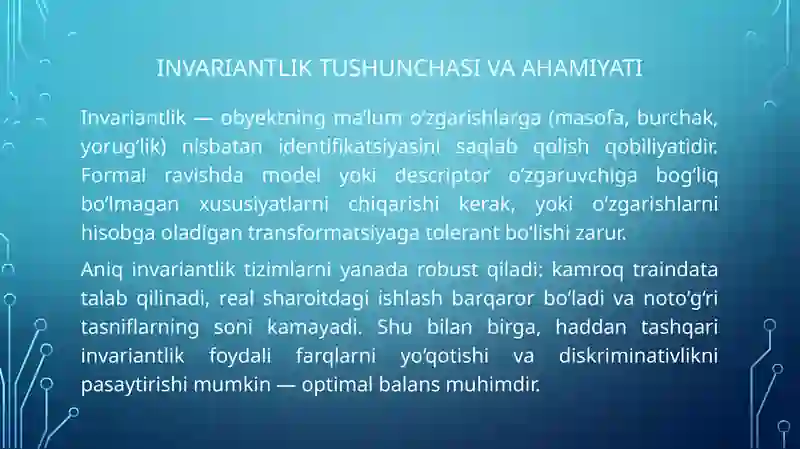 INVARIANTLIK TUSHUNCHASI VA AHAMIYATI

Invariantlik — obyektning ma’lum o‘zgarishlarga (masofa, burchak, yorug‘lik) nisbatan identifikatsiyasini saqlab qolish qobiliyatidir. Formal ravishda model yoki descriptor o‘zgaruvchiga bog‘liq bo‘lmagan xususiyatlarni chiqarishi kerak, yoki o‘zgarishlarni hisobga oladigan transformatsiyaga tolerant bo‘lishi zarur.

Aniq invariantlik tizimlarni yanada robust qiladi: kamroq traindata talab qilinadi, real sharoitdagi ishlash barqaror bo‘ladi va noto‘g‘ri tasniflarning soni kamayadi. Shu bilan birga, haddan tashqari invariantlik foydali farqlarni yo‘qotishi va diskriminativlikni pasaytirishi mumkin — optimal balans muhimdir.